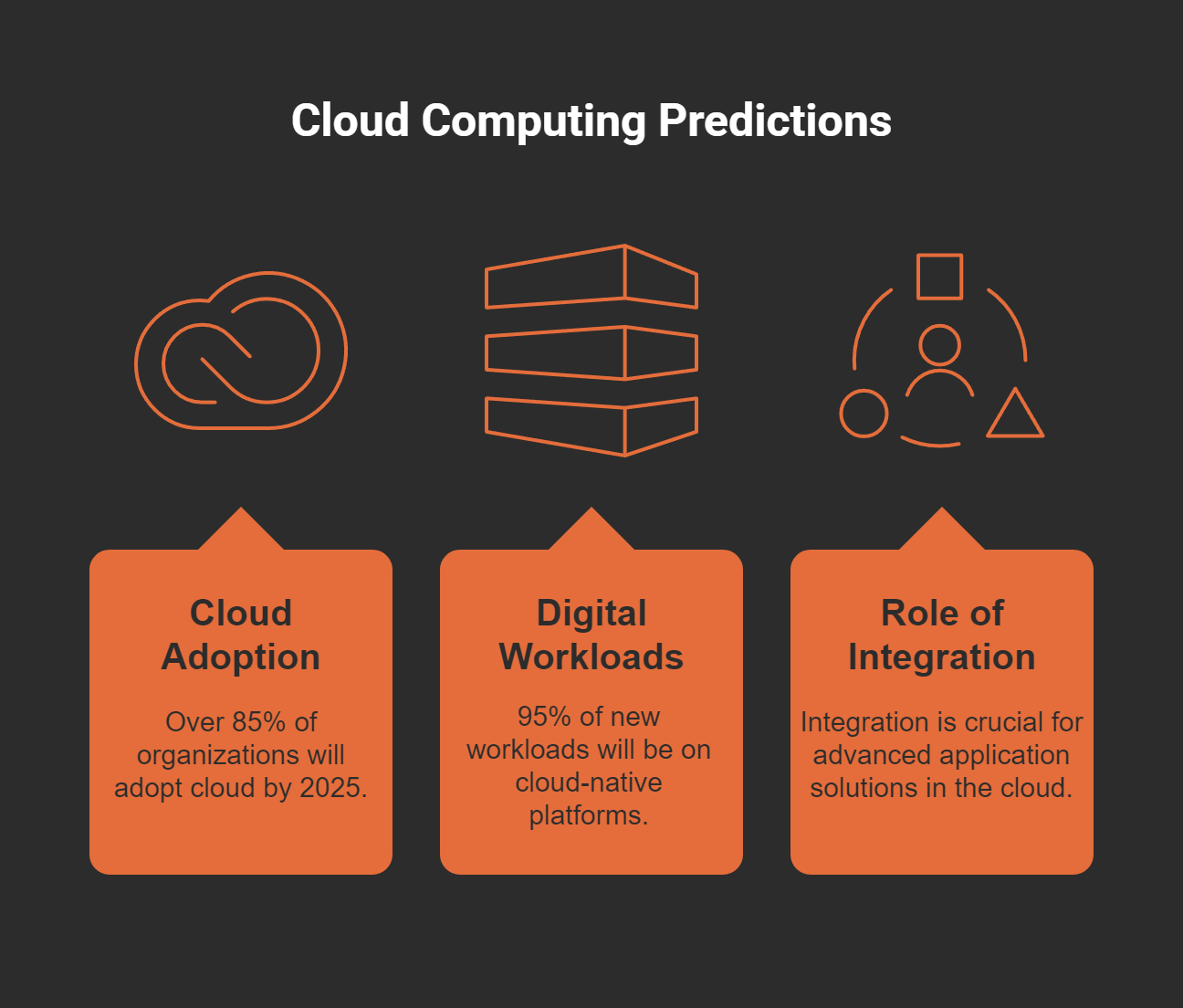 Cloud Computing Predictions

Cloud Adoption

Over 85% of organizations will adopt cloud by 2025.

Digital Workloads

95% of new workloads will be on cloud-native platforms.

Role of Integration

Integration is crucial for advanced application solutions in the cloud.